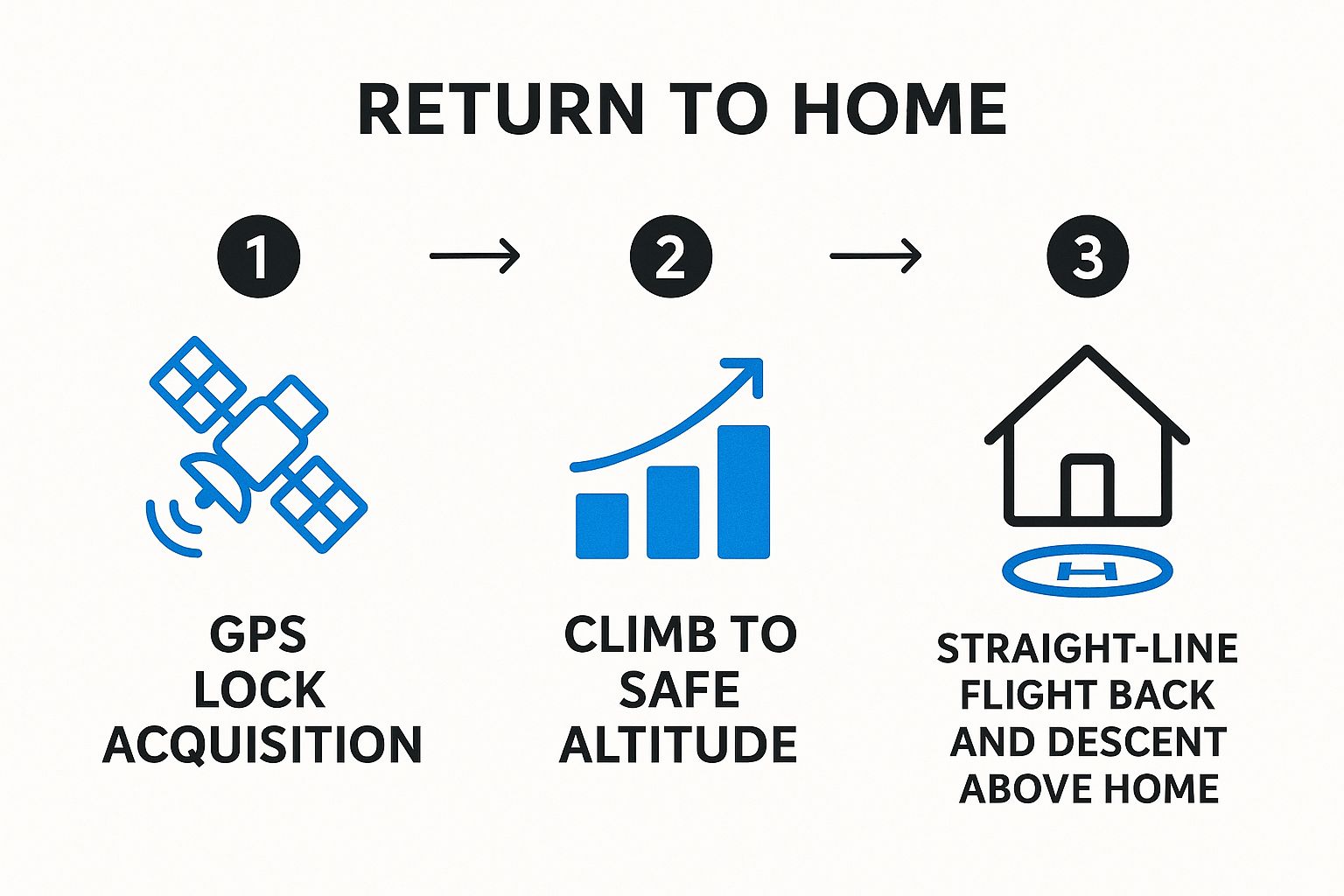 RETURN TO HOME

1

GPS LOCK ACQUISITION

2

CLIMB TO SAFE ALTITUDE

3

H

STRAIGHT-LINE FLIGHT BACK AND DESCENT ABOVE HOME